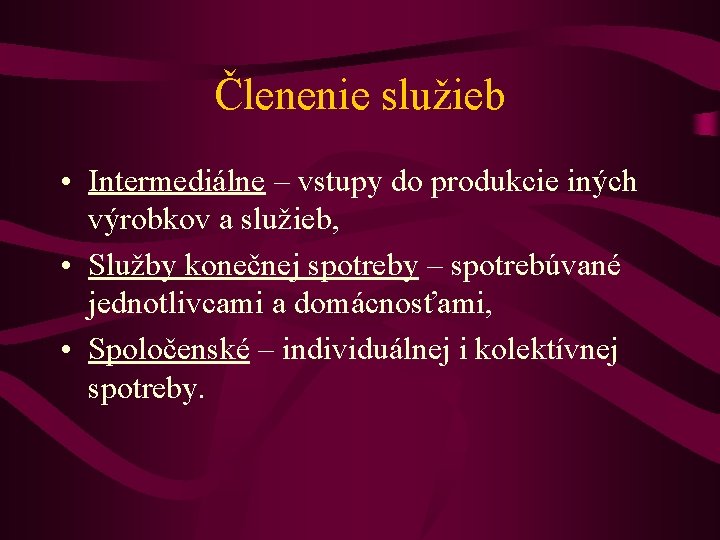 Členenie služieb

• Intermediálne – vstupy do produkcie iných výrobkov a služieb,
• Služby konečnej spotreby – spotrebúvané jednotlivcami a domácnosťami,
• Spoločenské – individuálnej i kolektívnej spotreby.